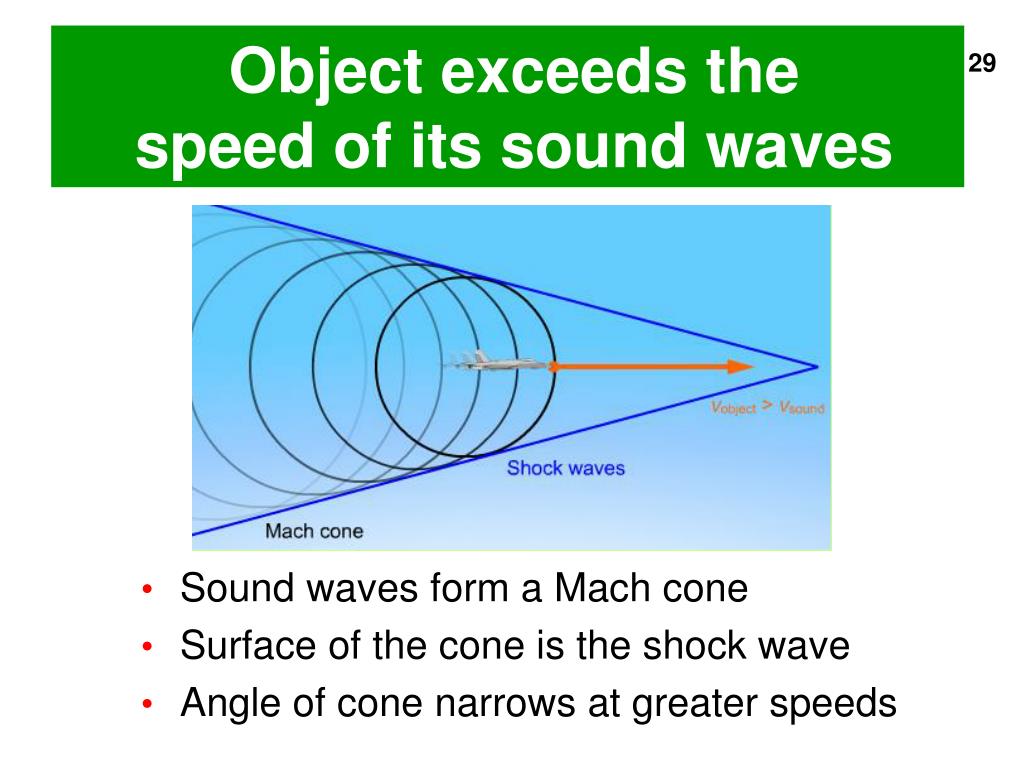 Object exceeds the speed of its sound waves

29

$v_{object} > v_{sound}$

Shock waves

Mach cone

• Sound waves form a Mach cone
• Surface of the cone is the shock wave
• Angle of cone narrows at greater speeds